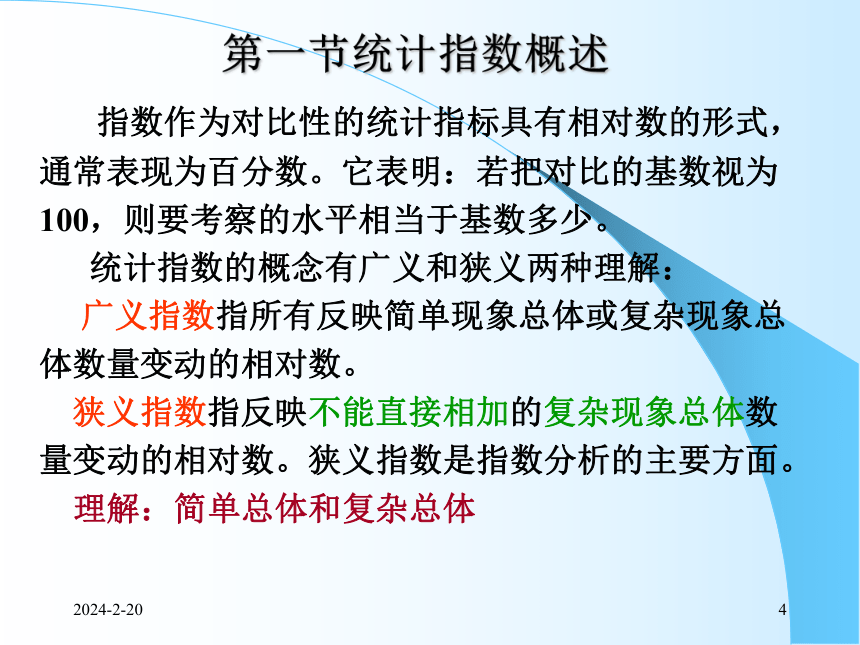 第一节统计指数概述

指数作为对比性的统计指标具有相对数的形式，通常表现为百分数。它表明：若把对比的基数视为100，则要考察的水平相当于基数多少。

统计指数的概念有广义和狭义两种理解：

广义指数指所有反映简单现象总体或复杂现象总体数量变动的相对数。

狭义指数指反映不能直接相加的复杂现象总体数量变动的相对数。狭义指数是指数分析的主要方面。

理解：简单总体和复杂总体

2024-2-20

4